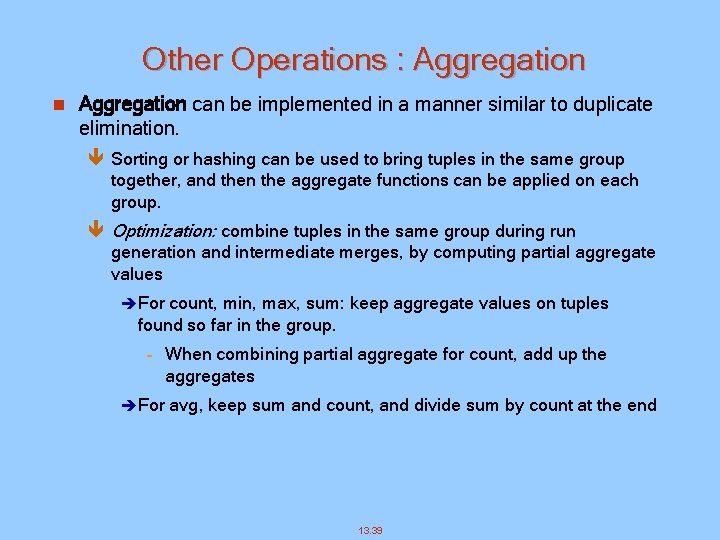 Other Operations : Aggregation

Aggregation can be implemented in a manner similar to duplicate elimination.

Sorting or hashing can be used to bring tuples in the same group together, and then the aggregate functions can be applied on each group.

Optimization: combine tuples in the same group during run generation and intermediate merges, by computing partial aggregate values

For count, min, max, sum: keep aggregate values on tuples found so far in the group.

- When combining partial aggregate for count, add up the aggregates

For avg, keep sum and count, and divide sum by count at the end

13.39